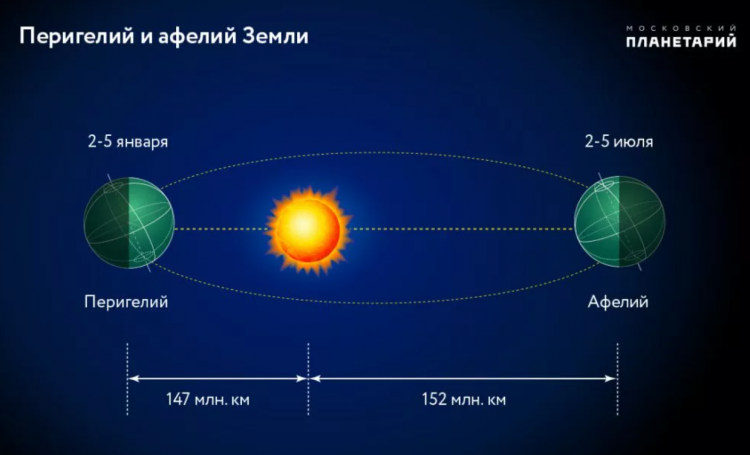 Перигелий и афелий Земли

МОСКОВСКИЙ
ПЛАНЕТАРИЙ

2-5 января

2-5 июля

Перигелий

Афелий

147 млн. км

152 млн. км